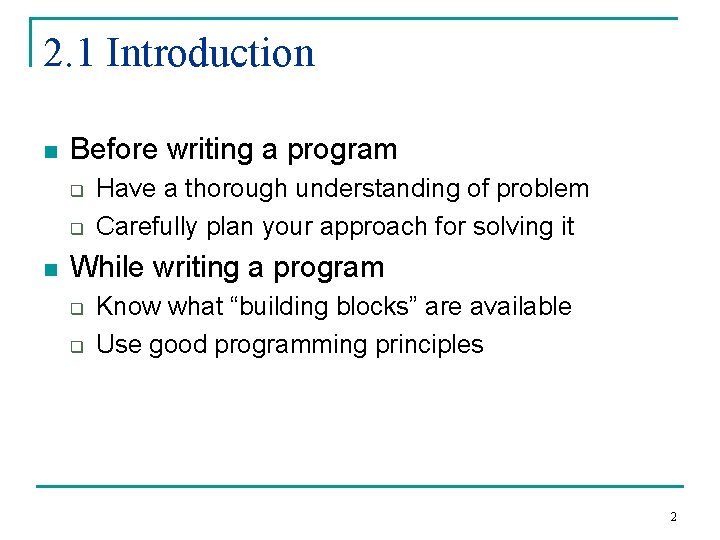 2.1 Introduction

Before writing a program

Have a thorough understanding of problem

Carefully plan your approach for solving it

While writing a program

Know what “building blocks” are available

Use good programming principles

2